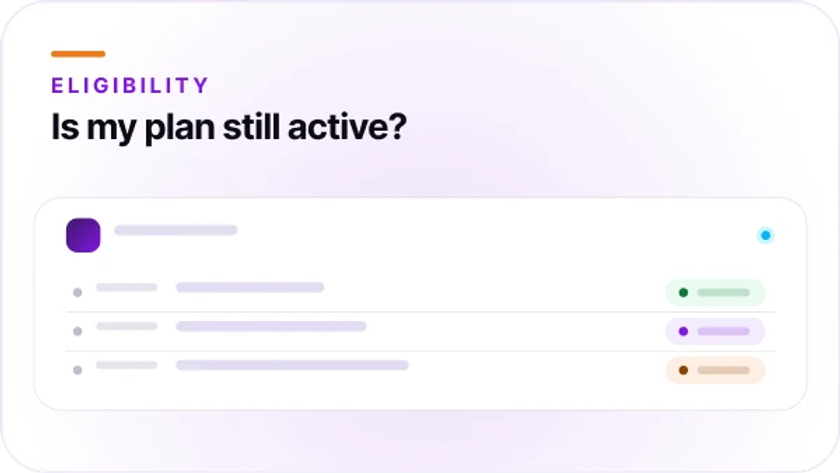 ELIGIBILITY

Is my plan still active?